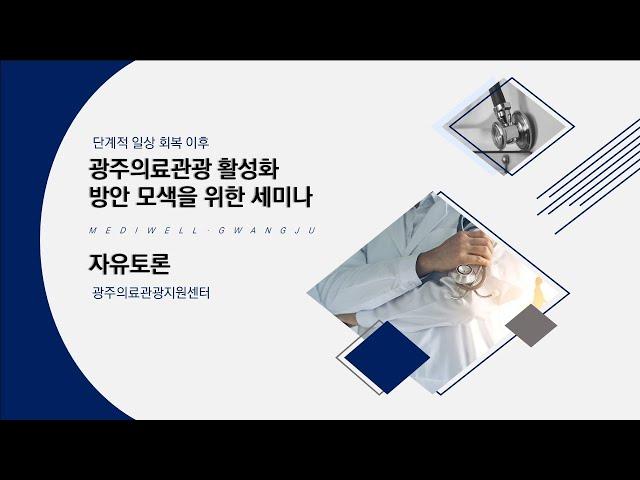 단계적 일상 회복 이후

광주의료관광 활성화 방안 모색을 위한 세미나

MEDIWELL · GWANGJU

자유토론

광주의료관광지원센터